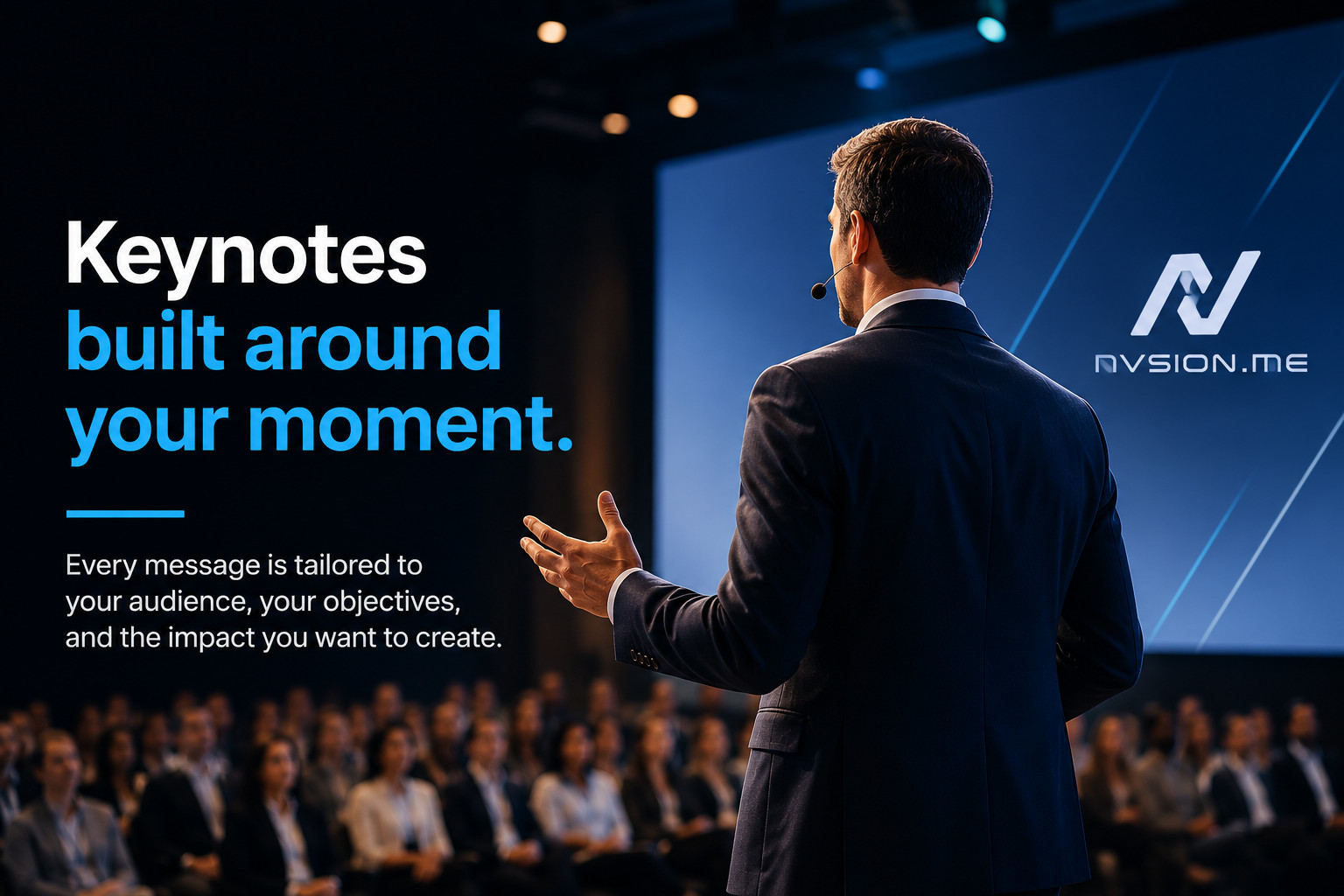 Keynotes built around your moment.

Every message is tailored to your audience, your objectives, and the impact you want to create.

NVSION.ME